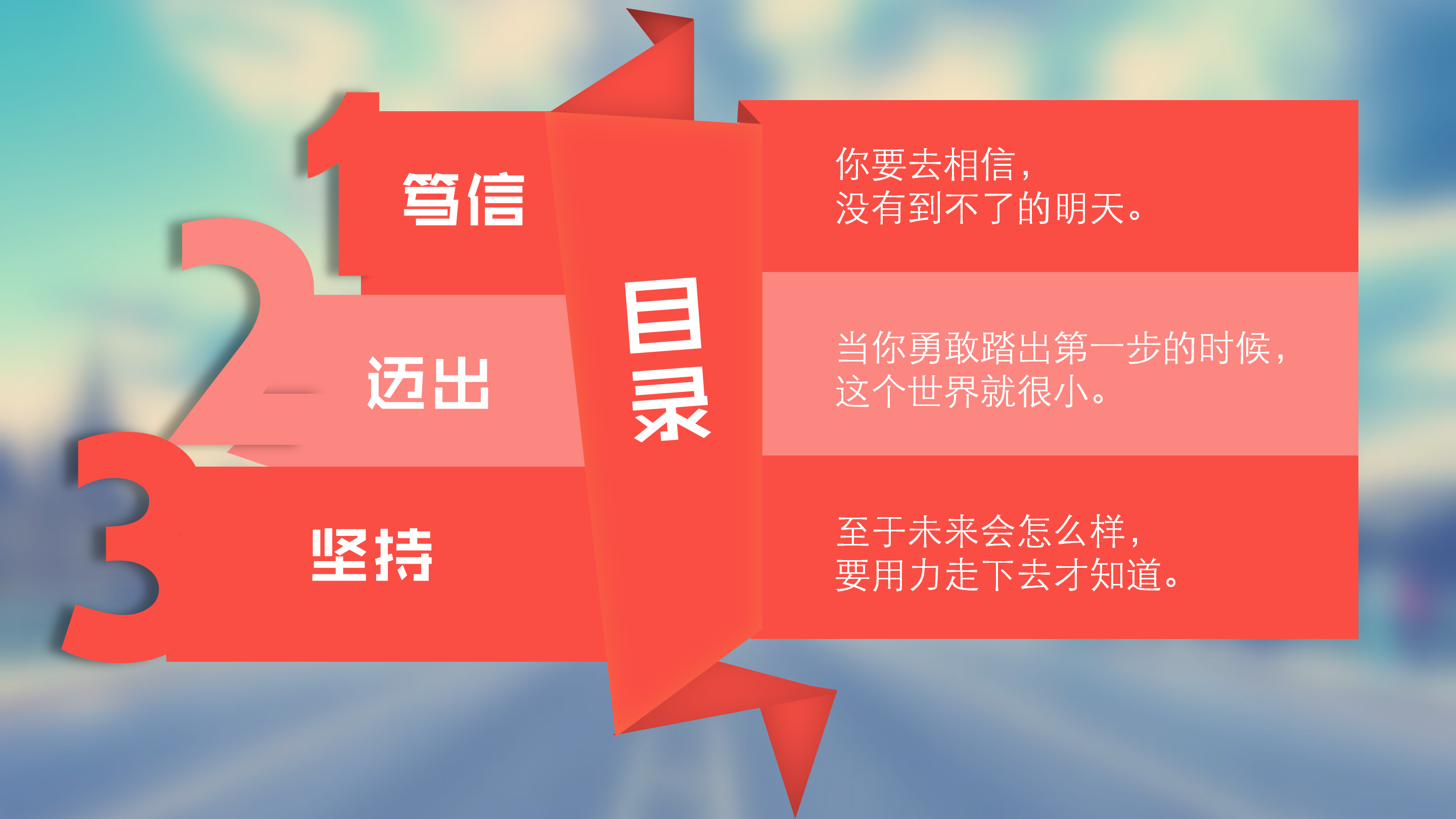 目录

1 笃信

你要去相信，
没有到不了的明天。

2 迈出

当你勇敢踏出第一步的时候，
这个世界就很小。

3 坚持

至于未来会怎么样，
要用力走下去才知道。